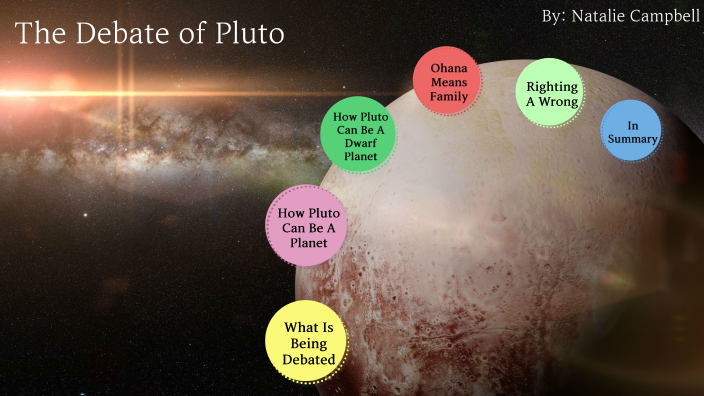 The Debate of Pluto

By: Natalie Campbell

What Is Being Debated

How Pluto Can Be A Planet

How Pluto Can Be A Dwarf Planet

Ohana Means Family

Righting A Wrong

In Summary